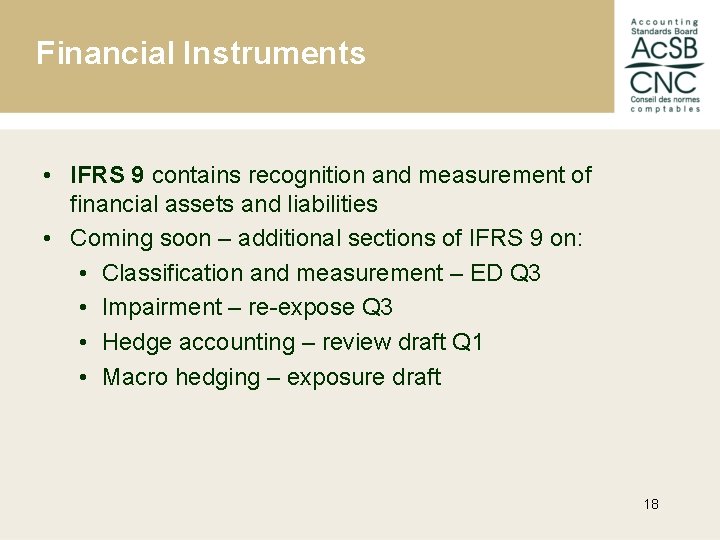 Financial Instruments

Accounting Standards Board
AcSB
CNC
Conseil des normes comptables

• IFRS 9 contains recognition and measurement of financial assets and liabilities
• Coming soon – additional sections of IFRS 9 on:
  • Classification and measurement – ED Q3
  • Impairment – re-expose Q3
  • Hedge accounting – review draft Q1
  • Macro hedging – exposure draft

18